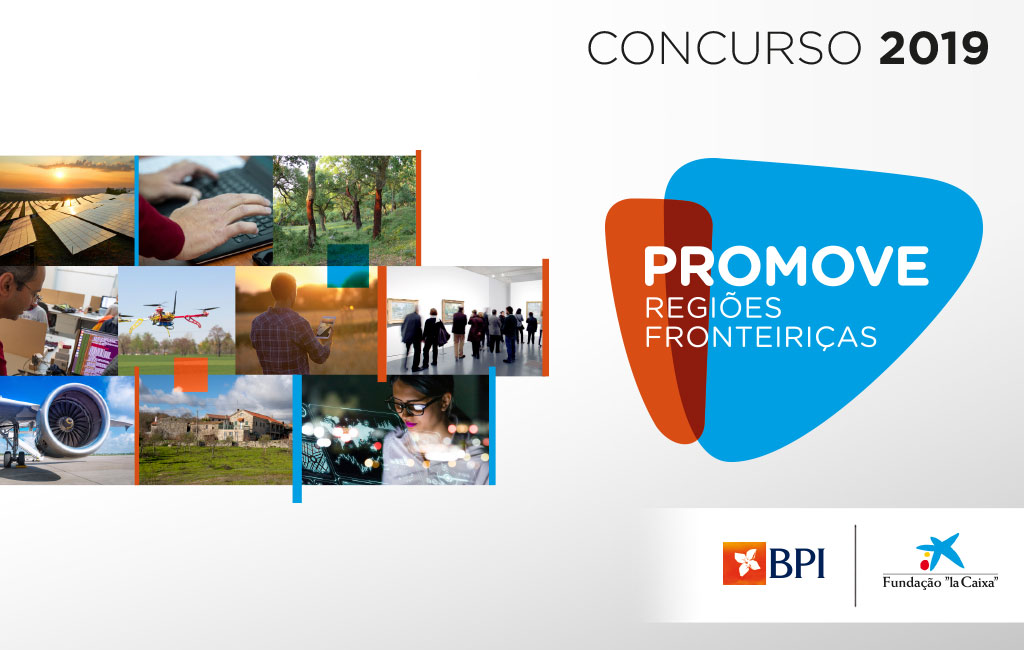 CONCURSO 2019

PROMOVE
REGIÕES
FRONTEIRIÇAS

BPI

Fundação "la Caixa"